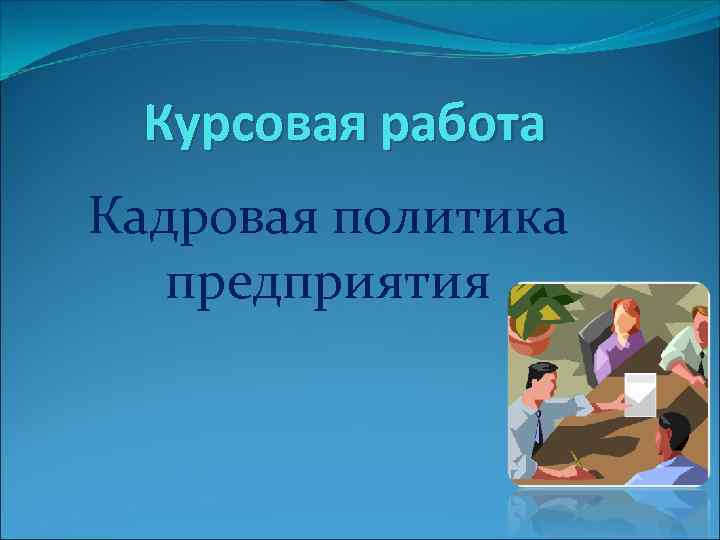 Курсовая работа

Кадровая политика предприятия